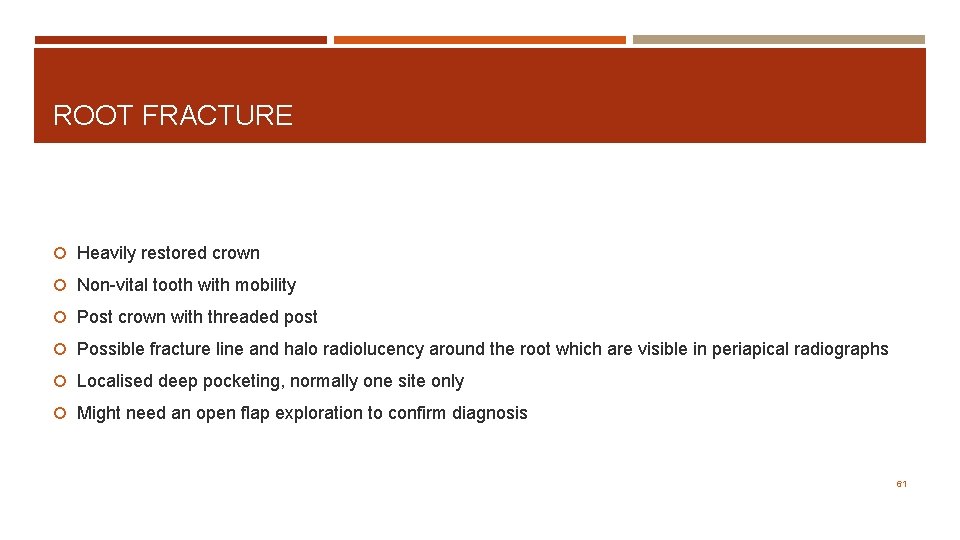 ROOT FRACTURE

Heavily restored crown

Non-vital tooth with mobility

Post crown with threaded post

Possible fracture line and halo radiolucency around the root which are visible in periapical radiographs

Localised deep pocketing, normally one site only

Might need an open flap exploration to confirm diagnosis

61